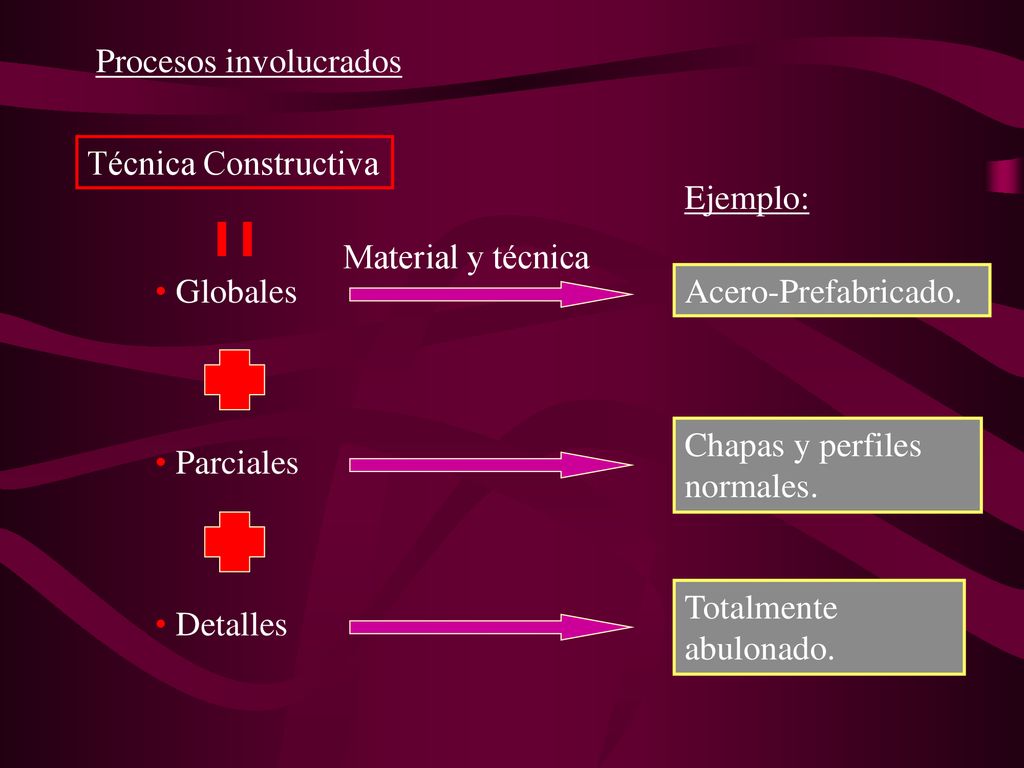 Procesos involucrados

Técnica Constructiva

Ejemplo:

Material y técnica

• Globales

Acero-Prefabricado.

• Parciales

Chapas y perfiles normales.

• Detalles

Totalmente abulonado.